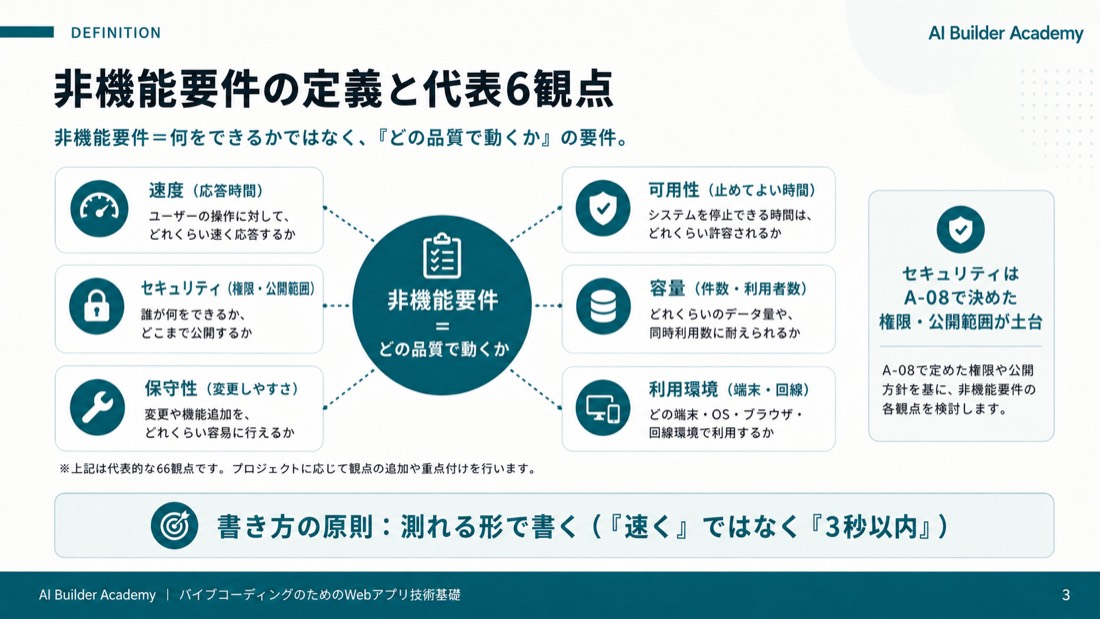 DEFINITION

AI Builder Academy

非機能要件の定義と代表6観点

非機能要件＝何をできるかではなく、『どの品質で動くか』の要件。

速度（応答時間）
ユーザーの操作に対して、どれくらい速く応答するか

セキュリティ（権限・公開範囲）
誰が何をできるか、どこまで公開するか

保守性（変更しやすさ）
変更や機能追加を、どれくらい容易に行えるか

非機能要件
=
どの品質で動くか

可用性（止めてよい時間）
システムを停止できる時間は、どれくらい許容されるか

容量（件数・利用者数）
どれくらいのデータ量や、同時利用数に耐えられるか

利用環境（端末・回線）
どの端末・OS・ブラウザ・回線環境で利用するか

セキュリティは
A-08で決めた
権限・公開範囲が土台

A-08で定めた権限や公開方針を基に、非機能要件の各観点を検討します。

※上記は代表的な66観点です。プロジェクトに応じて観点の追加や重点付けを行います。

書き方の原則：測れる形で書く（『速く』ではなく『3秒以内』）

AI Builder Academy | バイブコーディングのためのWebアプリ技術基礎

3